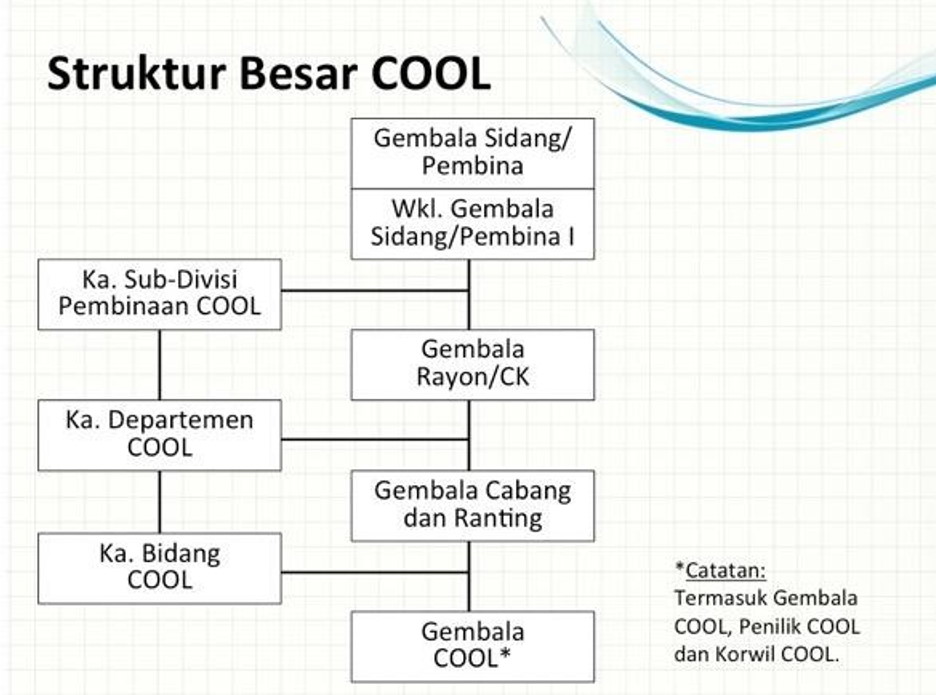 Struktur Besar COOL

Gembala Sidang/ Pembina

Wkl. Gembala Sidang/Pembina I

Ka. Sub-Divisi Pembinaan COOL

Gembala Rayon/CK

Ka. Departemen COOL

Gembala Cabang dan Ranting

Ka. Bidang COOL

Gembala COOL*

*Catatan:
Termasuk Gembala COOL, Penilik COOL dan Korwil COOL.